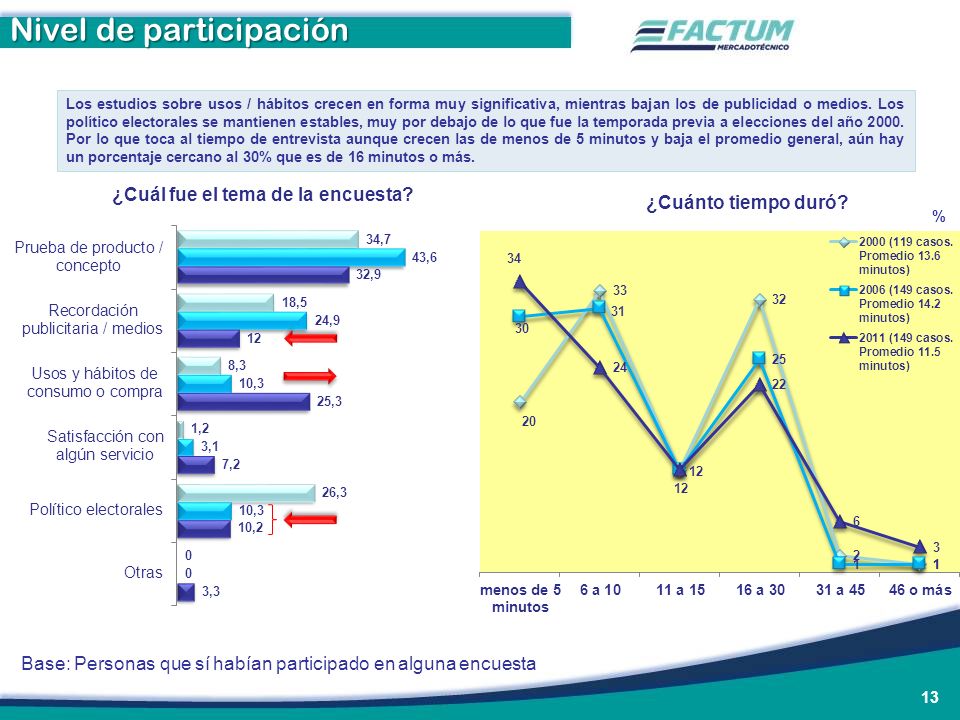 Nivel de participación

FACTUM
MERCADOTÉCNICO

Los estudios sobre usos / hábitos crecen en forma muy significativa, mientras bajan los de publicidad o medios. Los político electorales se mantienen estables, muy por debajo de lo que fue la temporada previa a elecciones del año 2000. Por lo que toca al tiempo de entrevista aunque crecen las de menos de 5 minutos y baja el promedio general, aún hay un porcentaje cercano al 30% que es de 16 minutos o más.

¿Cuál fue el tema de la encuesta?

Prueba de producto / concepto
34,7
43,6
32,9

Recordación publicitaria / medios
18,5
24,9
12

Usos y hábitos de consumo o compra
8,3
10,3
25,3

Satisfacción con algún servicio
1,2
3,1
7,2

Político electorales
26,3
10,3
10,2

Otras
0
0
3,3

¿Cuánto tiempo duró?

%

2000 (119 casos. Promedio 13.6 minutos)
2006 (149 casos. Promedio 14.2 minutos)
2011 (149 casos. Promedio 11.5 minutos)

34
30
20
33
31
24
12
12
32
25
22
6
2
1
3
1

menos de 5 minutos
6 a 10
11 a 15
16 a 30
31 a 45
46 o más

Base: Personas que sí habían participado en alguna encuesta

13